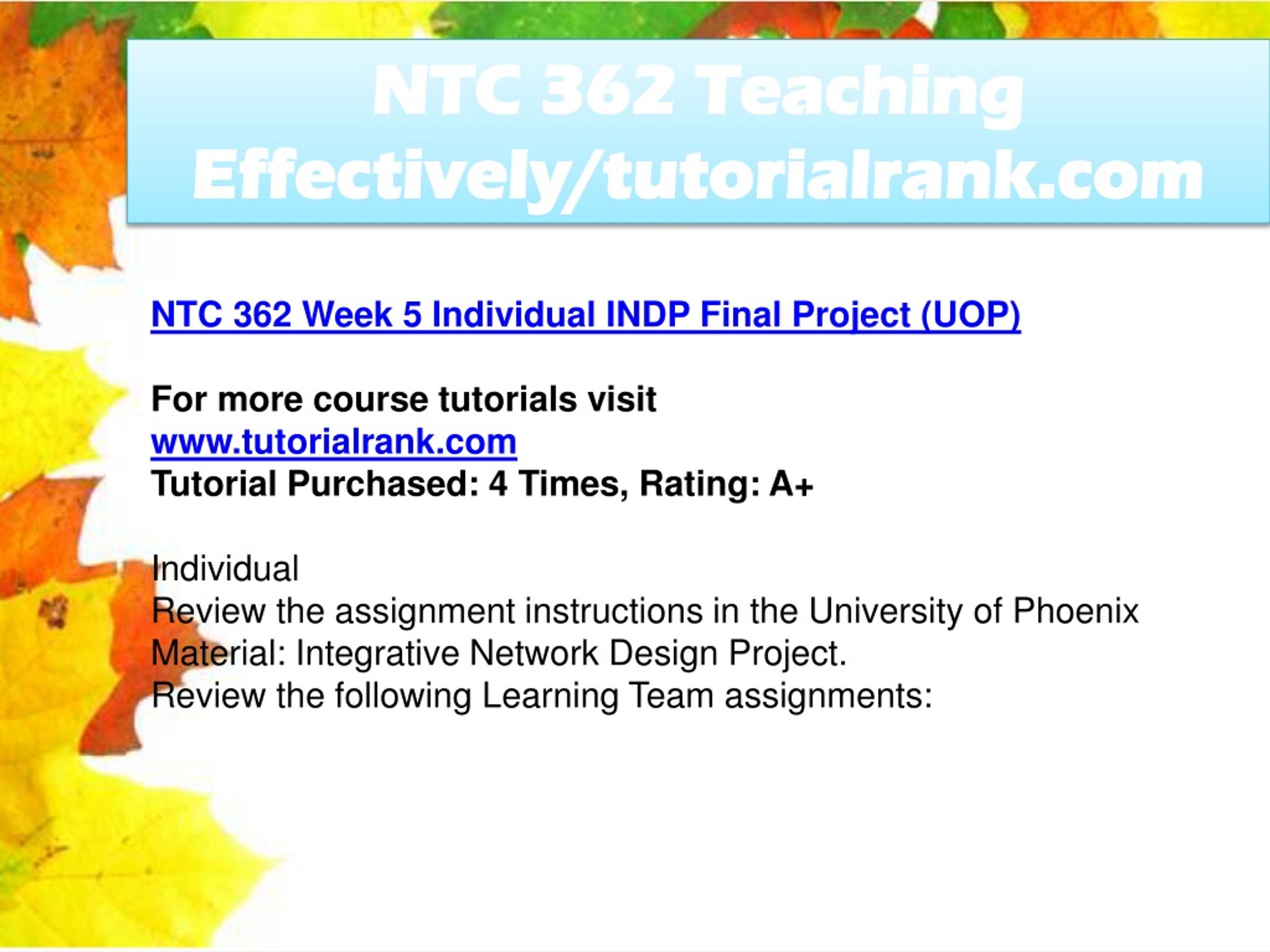 NTC 362 Teaching Effectively/tutorialrank.com

NTC 362 Week 5 Individual INDP Final Project (UOP)

For more course tutorials visit
www.tutorialrank.com
Tutorial Purchased: 4 Times, Rating: A+

Individual
Review the assignment instructions in the University of Phoenix Material: Integrative Network Design Project.
Review the following Learning Team assignments: